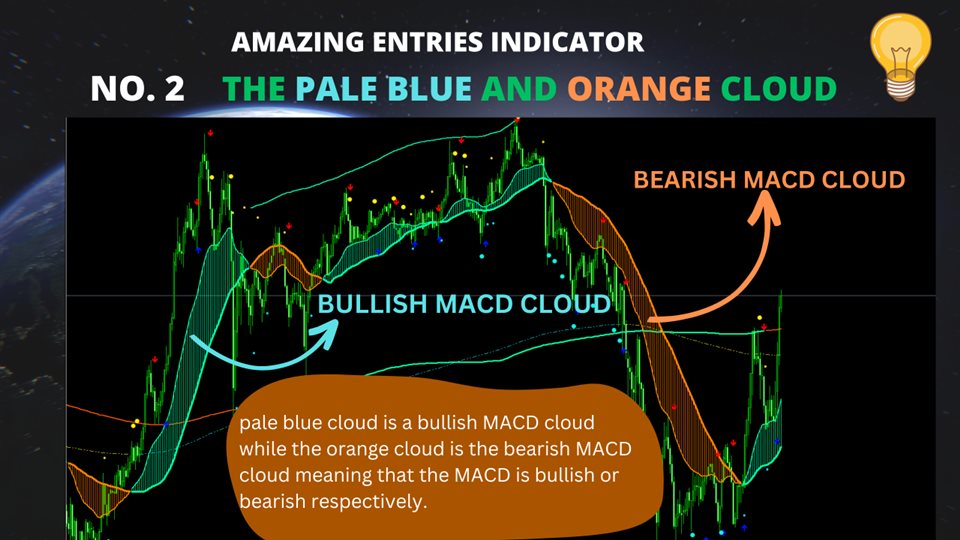 AMAZING ENTRIES INDICATOR

NO. 2 THE PALE BLUE AND ORANGE CLOUD

BEARISH MACD CLOUD

BULLISH MACD CLOUD

pale blue cloud is a bullish MACD cloud while the orange cloud is the bearish MACD cloud meaning that the MACD is bullish or bearish respectively.